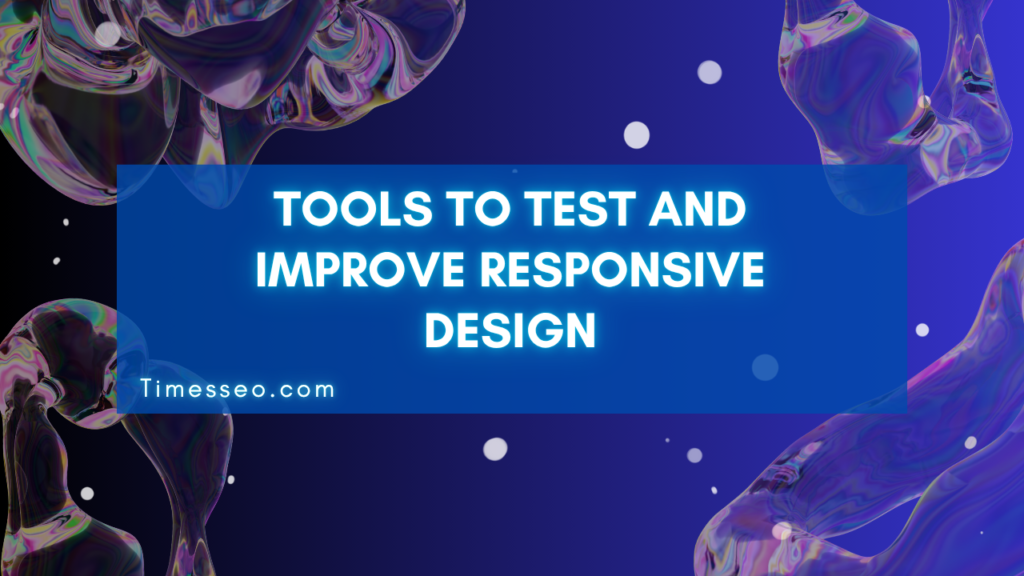 TOOLS TO TEST AND IMPROVE RESPONSIVE DESIGN

Timesseo.com